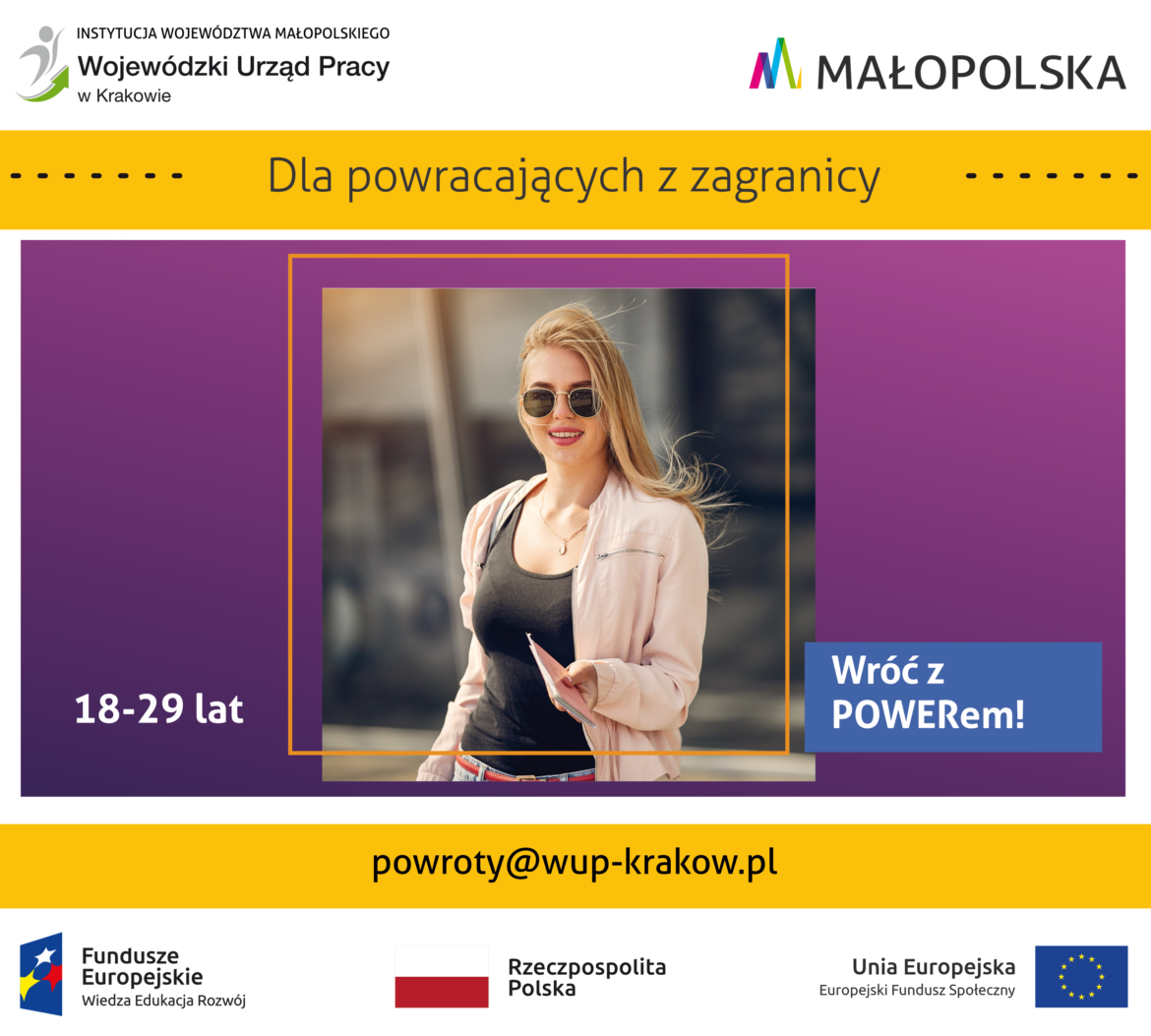 INSTYTUCJA WOJEWÓDZTWA MAŁOPOLSKIEGO
Wojewódzki Urząd Pracy
w Krakowie

MAŁOPOLSKA

Dla powracających z zagranicy

18-29 lat

Wróć z POWERem!

powroty@wup-krakow.pl

Fundusze Europejskie
Wiedza Edukacja Rozwój

Rzeczpospolita Polska

Unia Europejska
Europejski Fundusz Społeczny